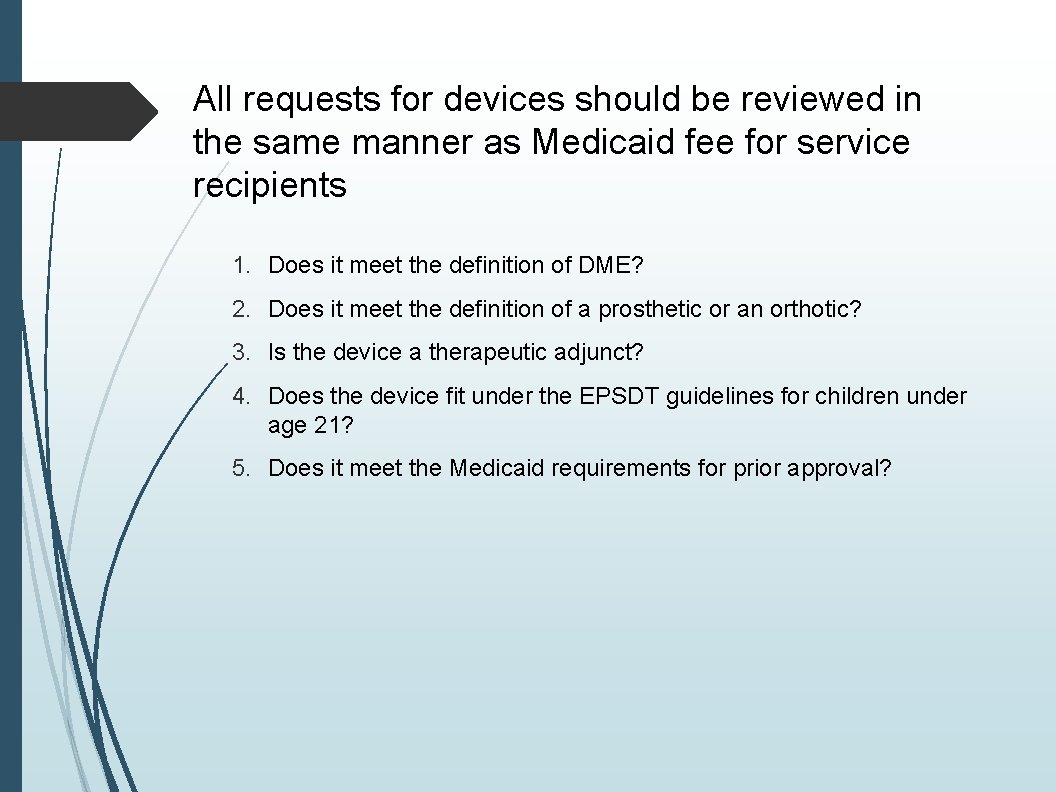 All requests for devices should be reviewed in the same manner as Medicaid fee for service recipients

1. Does it meet the definition of DME?

2. Does it meet the definition of a prosthetic or an orthotic?

3. Is the device a therapeutic adjunct?

4. Does the device fit under the EPSDT guidelines for children under age 21?

5. Does it meet the Medicaid requirements for prior approval?